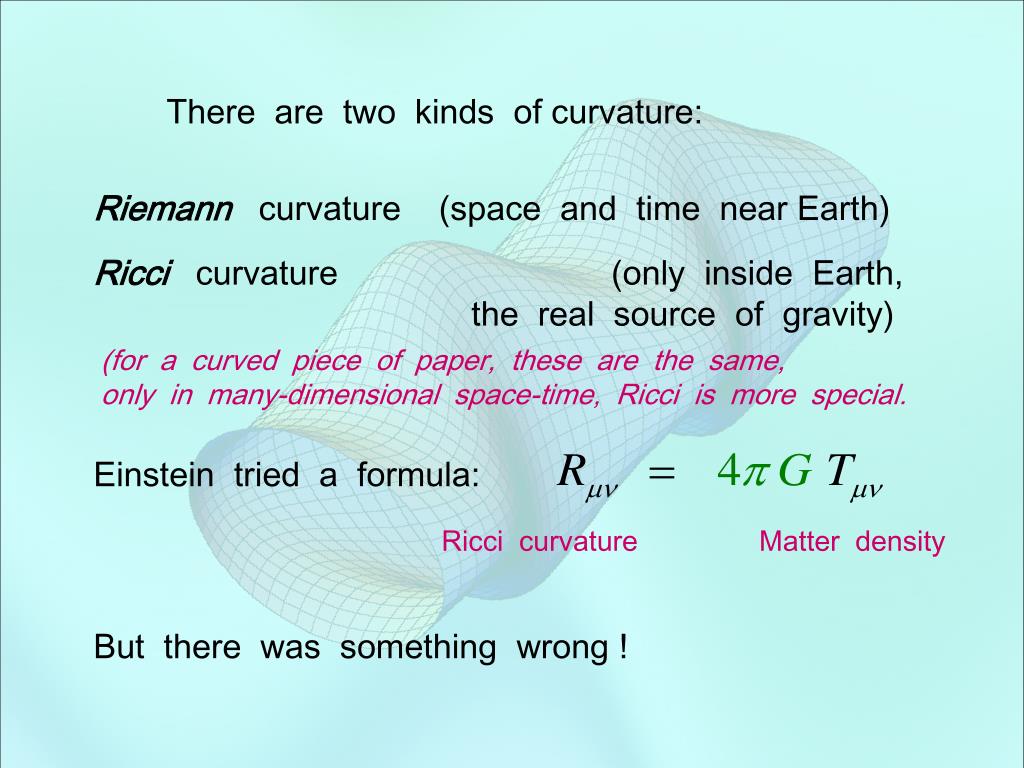 There are two kinds of curvature:

Riemann curvature (space and time near Earth)

Ricci curvature (only inside Earth, the real source of gravity)

(for a curved piece of paper, these are the same, only in many-dimensional space-time, Ricci is more special.

Einstein tried a formula: $R_{\mu\nu} = 4\pi G T_{\mu\nu}$

Ricci curvature Matter density

But there was something wrong !